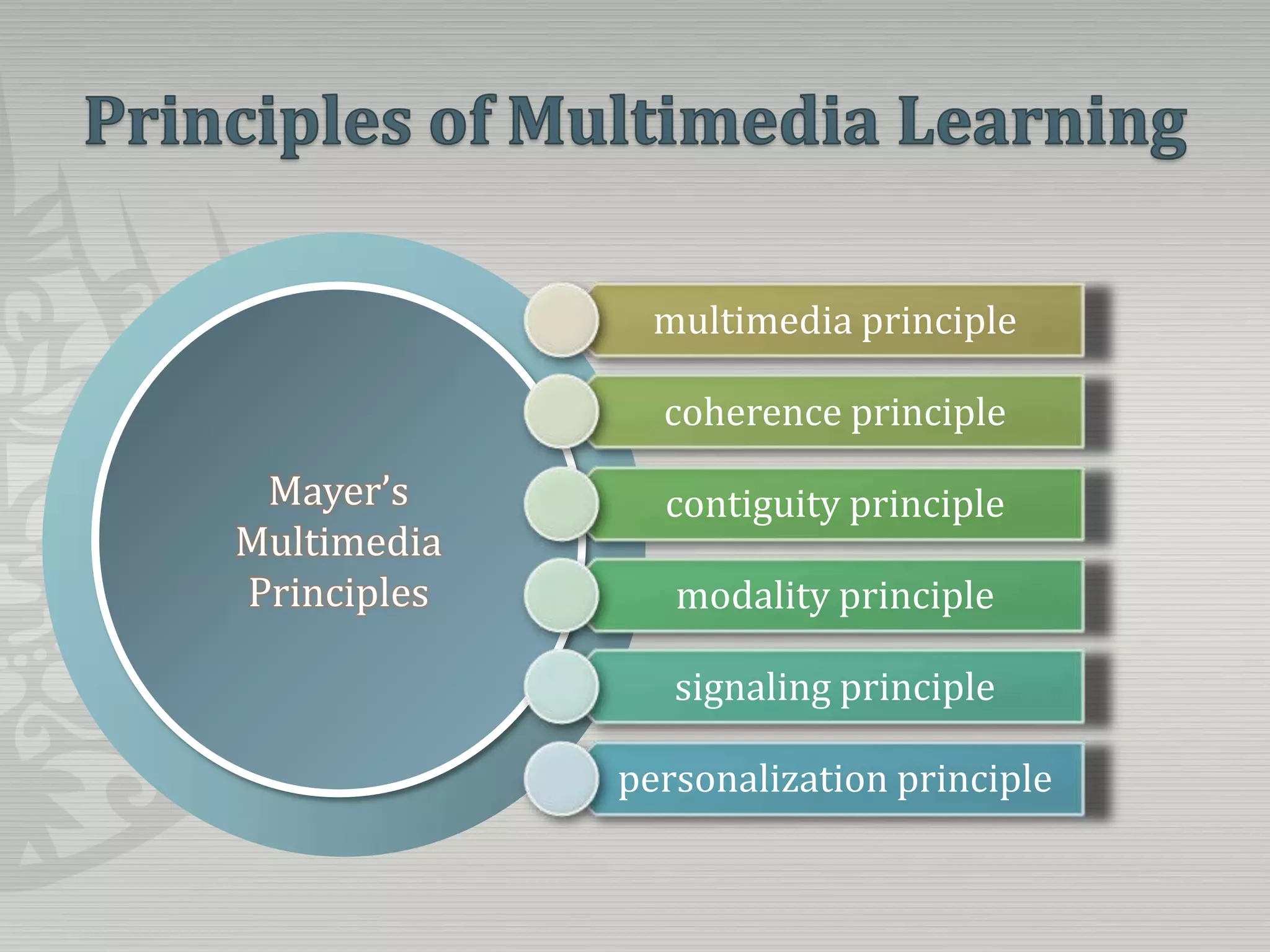 Principles of Multimedia Learning

Mayer's Multimedia Principles

multimedia principle

coherence principle

contiguity principle

modality principle

signaling principle

personalization principle